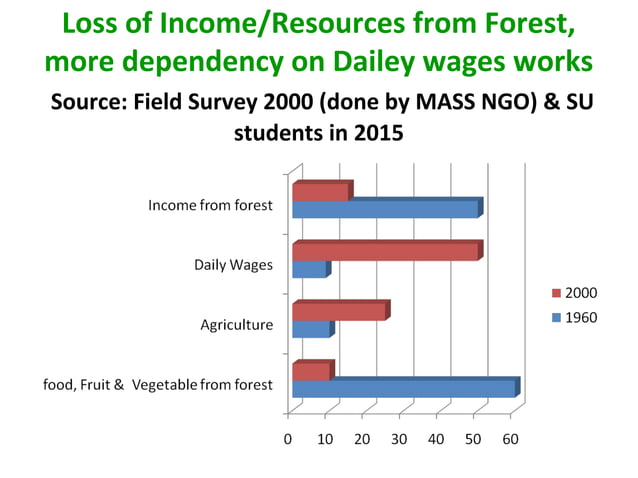 Loss of Income/Resources from Forest, more dependency on Dailey wages works

Source: Field Survey 2000 (done by MASS NGO) & SU students in 2015

Income from forest

Daily Wages

Agriculture

food, Fruit & Vegetable from forest

2000
1960

0 10 20 30 40 50 60